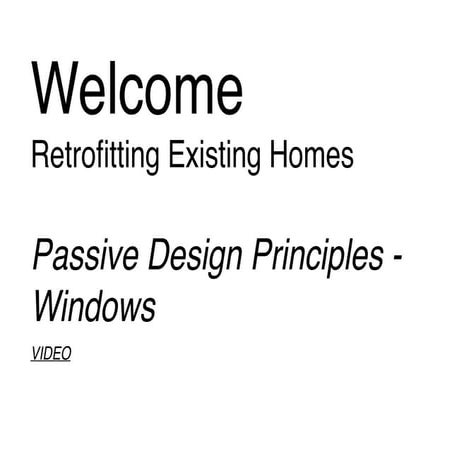 Welcome
Retrofitting Existing Homes

Passive Design Principles - Windows

VIDEO